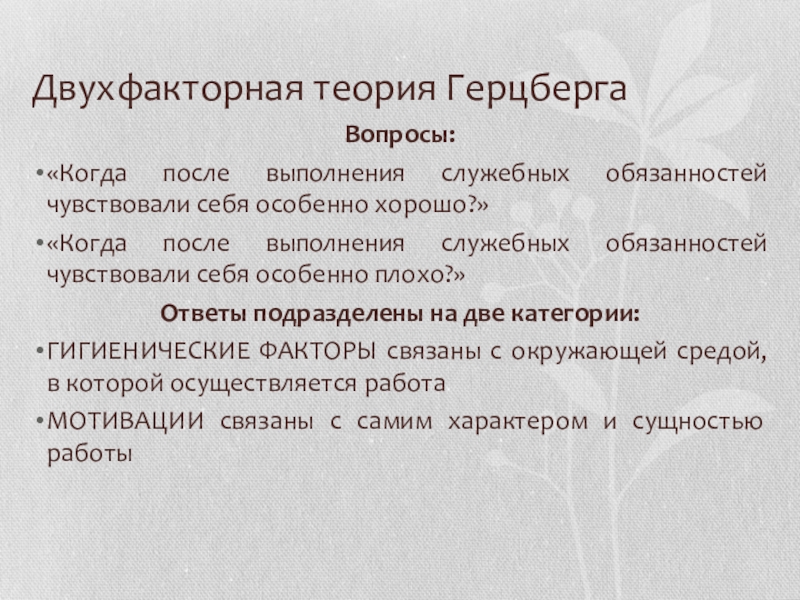 Двухфакторная теория Герцберга

Вопросы:

• «Когда после выполнения служебных обязанностей чувствовали себя особенно хорошо?»

• «Когда после выполнения служебных обязанностей чувствовали себя особенно плохо?»

Ответы подразделены на две категории:

• ГИГИЕНИЧЕСКИЕ ФАКТОРЫ связаны с окружающей средой, в которой осуществляется работа

• МОТИВАЦИИ связаны с самим характером и сущностью работы